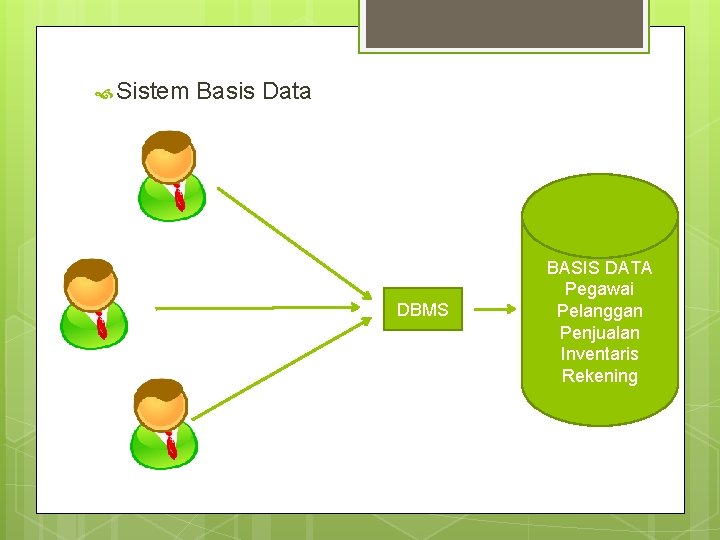 Sistem Basis Data

DBMS

BASIS DATA
Pegawai
Pelanggan
Penjualan
Inventaris
Rekening